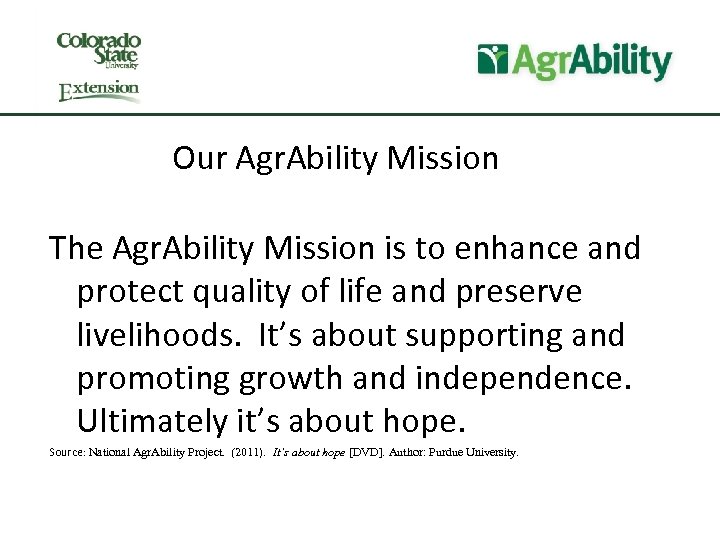 Colorado State University Extension

AgrAbility

Our AgrAbility Mission

The AgrAbility Mission is to enhance and protect quality of life and preserve livelihoods. It's about supporting and promoting growth and independence. Ultimately it's about hope.

Source: National AgrAbility Project. (2011). It's about hope [DVD]. Author: Purdue University.